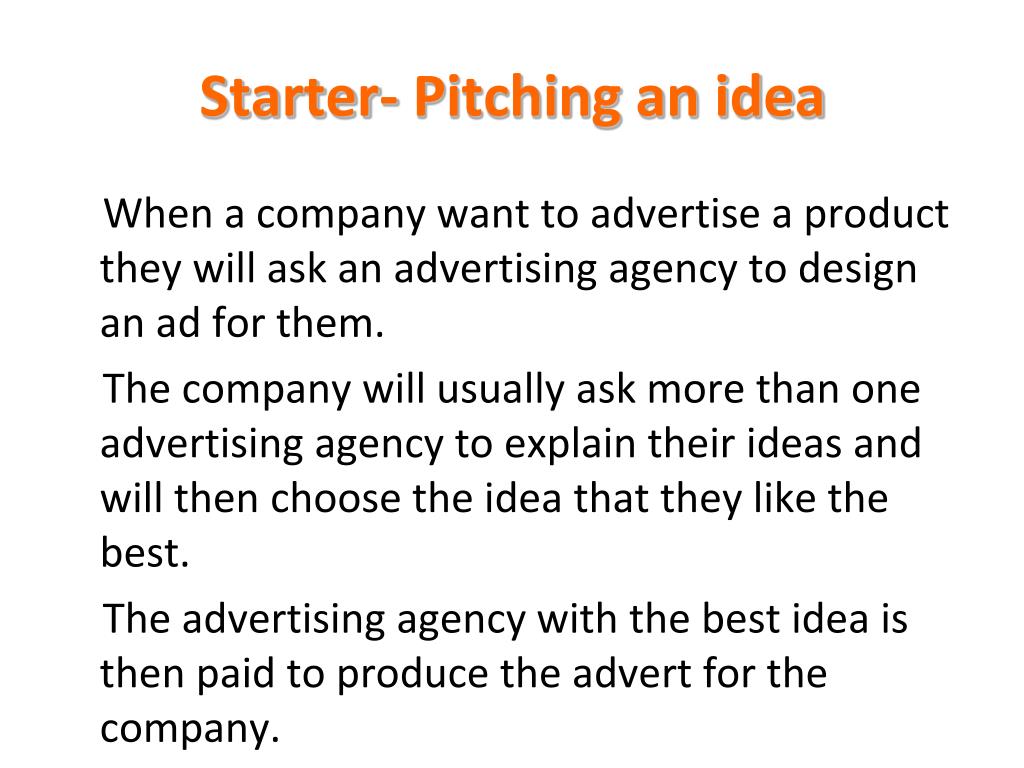 Starter- Pitching an idea

When a company want to advertise a product they will ask an advertising agency to design an ad for them.

The company will usually ask more than one advertising agency to explain their ideas and will then choose the idea that they like the best.

The advertising agency with the best idea is then paid to produce the advert for the company.